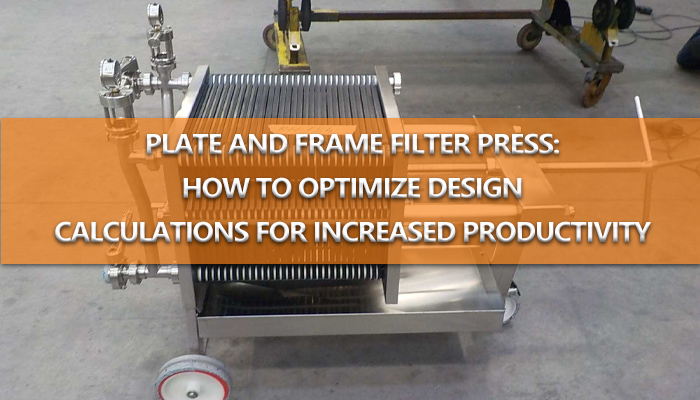 PLATE AND FRAME FILTER PRESS:
HOW TO OPTIMIZE DESIGN
CALCULATIONS FOR INCREASED PRODUCTIVITY